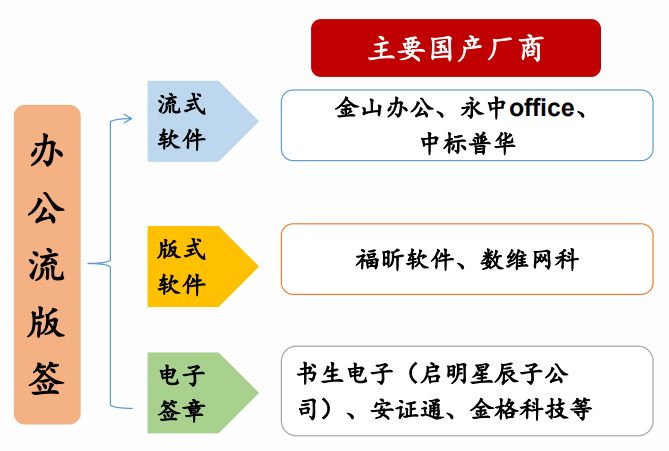 主要国产厂商

办公流版签

流式软件

金山办公、永中office、中标普华

版式软件

福昕软件、数维网科

电子签章

书生电子（启明星辰子公司）、安证通、金格科技等